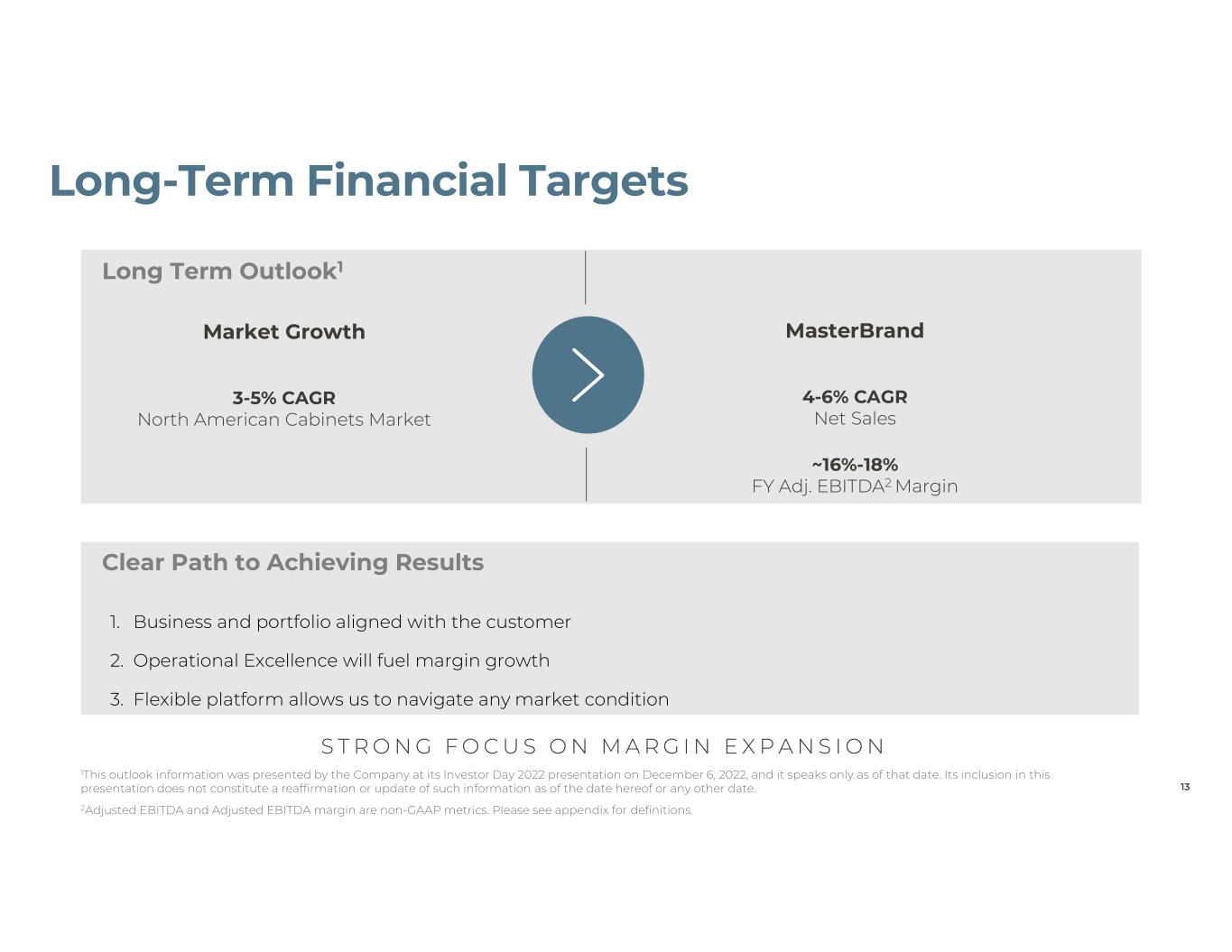 Long-Term Financial Targets

Long Term Outlook$^1$

Market Growth

3-5% CAGR
North American Cabinets Market

MasterBrand

4-6% CAGR
Net Sales

~16%-18%
FY Adj. EBITDA$^2$ Margin

Clear Path to Achieving Results

1. Business and portfolio aligned with the customer
2. Operational Excellence will fuel margin growth
3. Flexible platform allows us to navigate any market condition

STRONG FOCUS ON MARGIN EXPANSION

$^1$This outlook information was presented by the Company at its Investor Day 2022 presentation on December 6, 2022, and it speaks only as of that date. Its inclusion in this presentation does not constitute a reaffirmation or update of such information as of the date hereof or any other date.

$^2$Adjusted EBITDA and Adjusted EBITDA margin are non-GAAP metrics. Please see appendix for definitions.

13